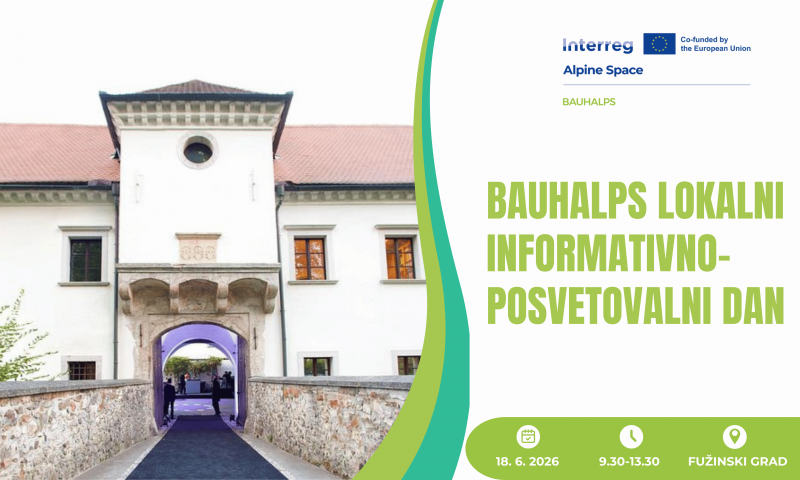 Interreg
Co-funded by the European Union
Alpine Space
BAUHALPS

BAUHALPS LOKALNI INFORMATIVNO-POSVETOVALNI DAN

18. 6. 2026
9.30-13.30
FUŽINSKI GRAD